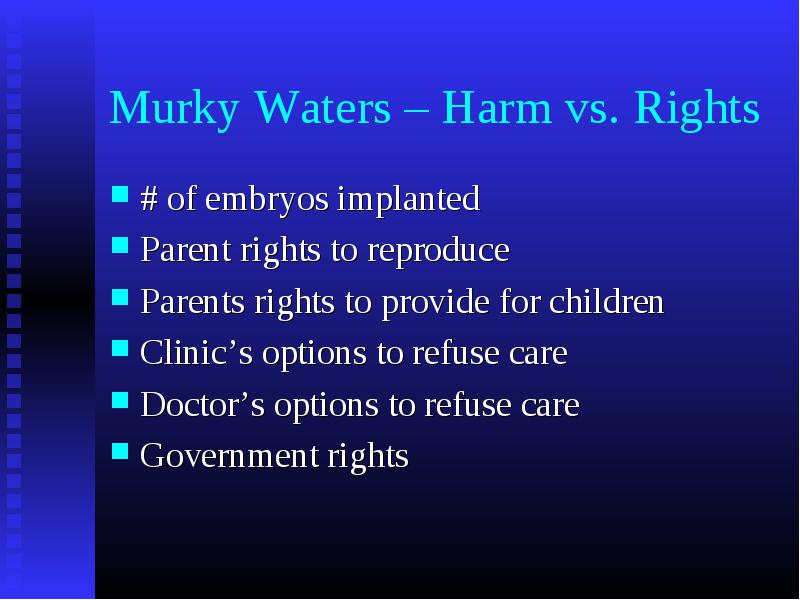 Murky Waters – Harm vs. Rights

- # of embryos implanted
- Parent rights to reproduce
- Parents rights to provide for children
- Clinic’s options to refuse care
- Doctor’s options to refuse care
- Government rights